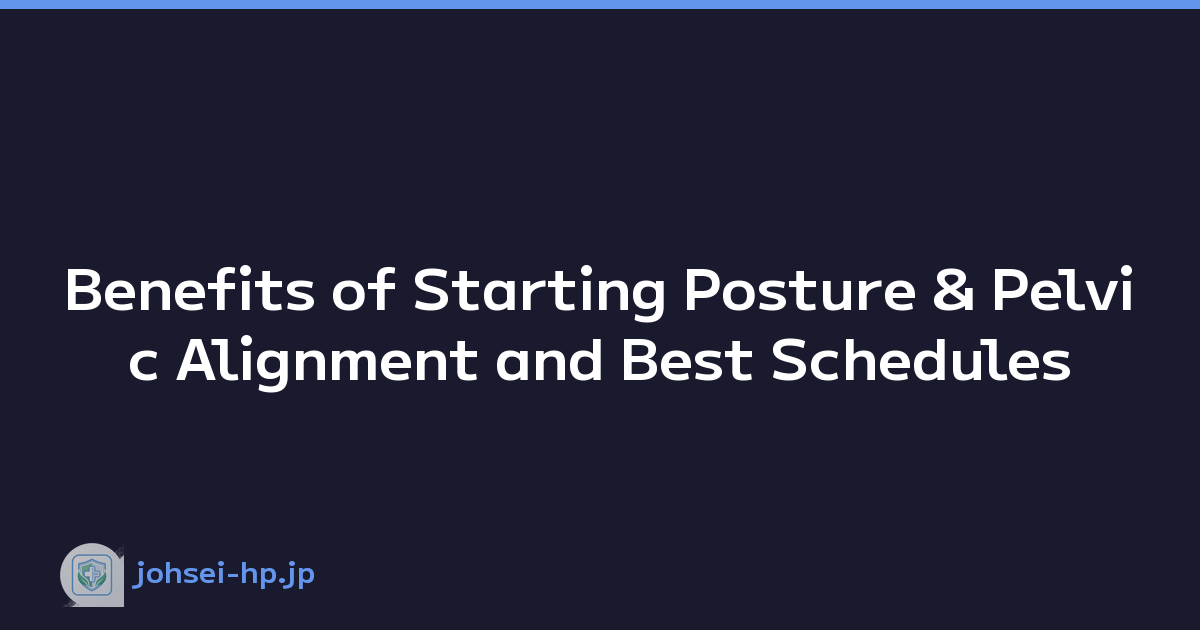 Benefits of Starting Posture & Pelvic Alignment and Best Schedules

johsei-hp.jp